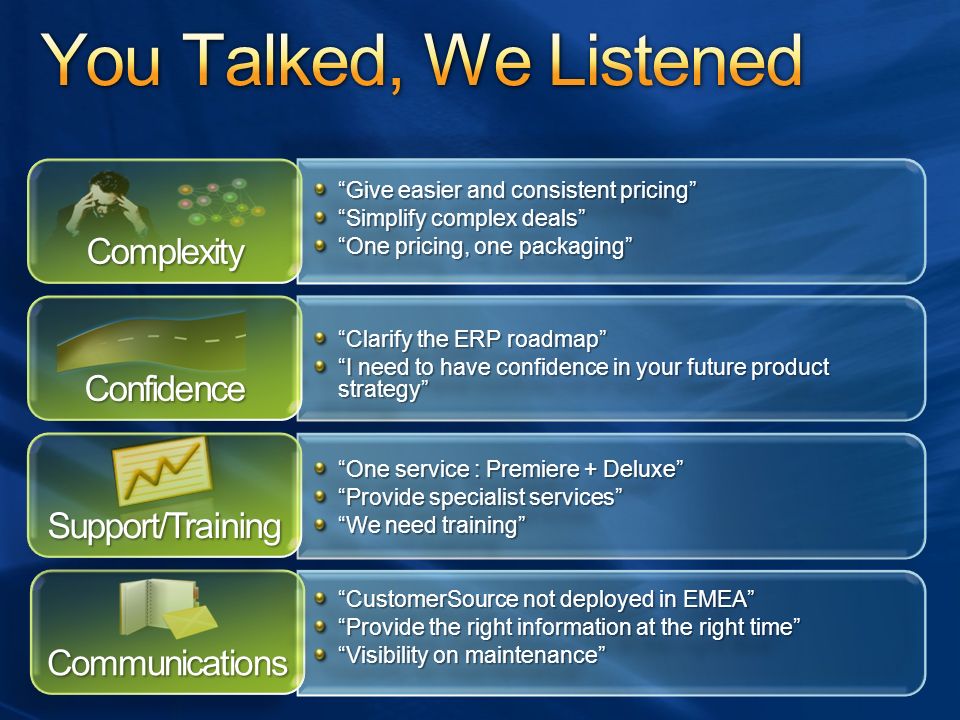 You Talked, We Listened

Complexity

“Give easier and consistent pricing”
“Simplify complex deals”
“One pricing, one packaging”

Confidence

“Clarify the ERP roadmap”
“I need to have confidence in your future product strategy”

Support/Training

“One service : Premiere + Deluxe”
“Provide specialist services”
“We need training”

Communications

“CustomerSource not deployed in EMEA”
“Provide the right information at the right time”
“Visibility on maintenance”